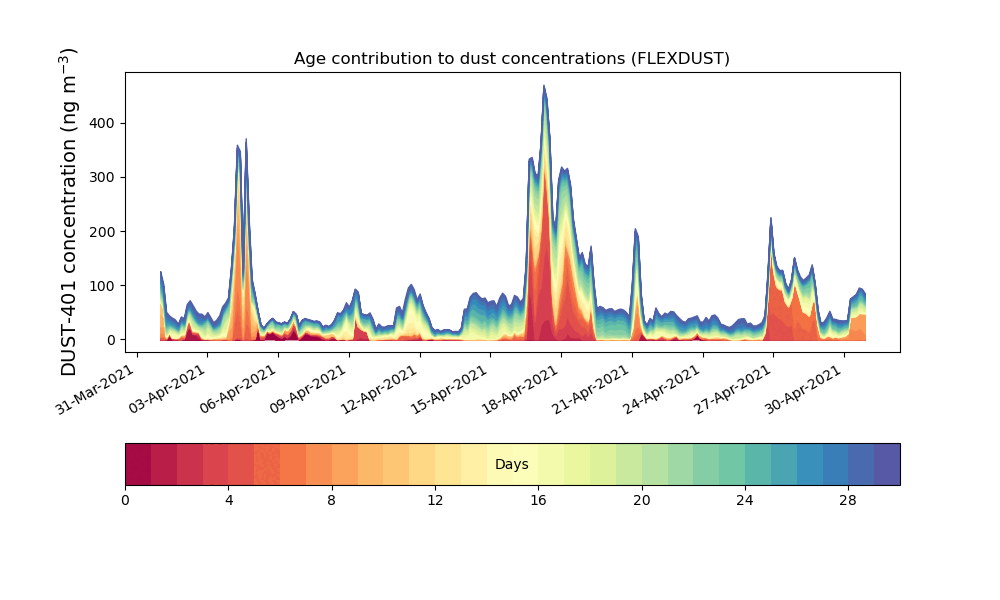 Age contribution to dust concentrations (FLEXDUST)

DUST-401 concentration (ng m$^{-3}$)

400
300
200
100
0

31-Mar-2021
03-Apr-2021
06-Apr-2021
09-Apr-2021
12-Apr-2021
15-Apr-2021
18-Apr-2021
21-Apr-2021
24-Apr-2021
27-Apr-2021
30-Apr-2021

Days

0
4
8
12
16
20
24
28